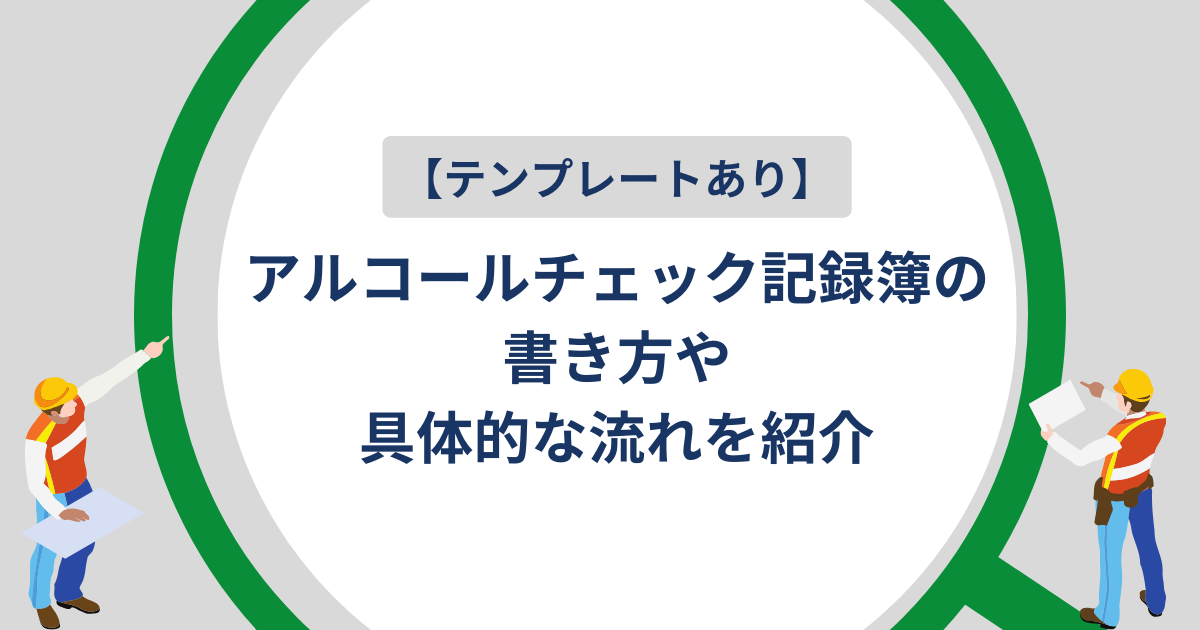 【テンプレートあり】

アルコールチェック記録簿の書き方や具体的な流れを紹介